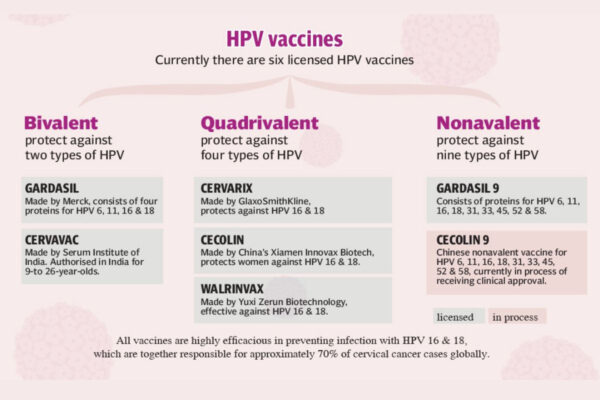 HPV vaccines
Currently there are six licensed HPV vaccines

Bivalent
protect against two types of HPV

GARDASIL
Made by Merck, consists of four proteins for HPV 6, 11, 16 & 18

CERVAVAC
Made by Serum Institute of India. Authorised in India for 9-to 26-year-olds.

Quadrivalent
protect against four types of HPV

CERVARIX
Made by GlaxoSmithKline, protects against HPV 16 & 18

CECOLIN
Made by China's Xiamen Innovax Biotech, protects women against HPV 16 & 18.

WALRINVAX
Made by Yuxi Zerun Biotechnology, effective against HPV 16 & 18.

Nonavalent
protect against nine types of HPV

GARDASIL 9
Consists of proteins for HPV 6, 11, 16, 18, 31, 33, 45, 52 & 58.

CECOLIN 9
Chinese nonavalent vaccine for HPV 6, 11, 16, 18, 31, 33, 45, 52 & 58, currently in process of receiving clinical approval.

licensed in process

All vaccines are highly efficacious in preventing infection with HPV 16 & 18, which are together responsible for approximately 70% of cervical cancer cases globally.